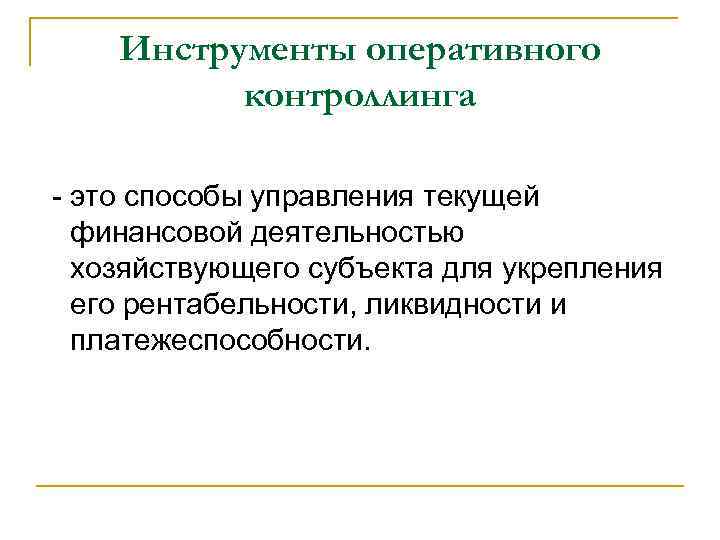 Инструменты оперативного контроллинга

- это способы управления текущей финансовой деятельностью хозяйствующего субъекта для укрепления его рентабельности, ликвидности и платежеспособности.